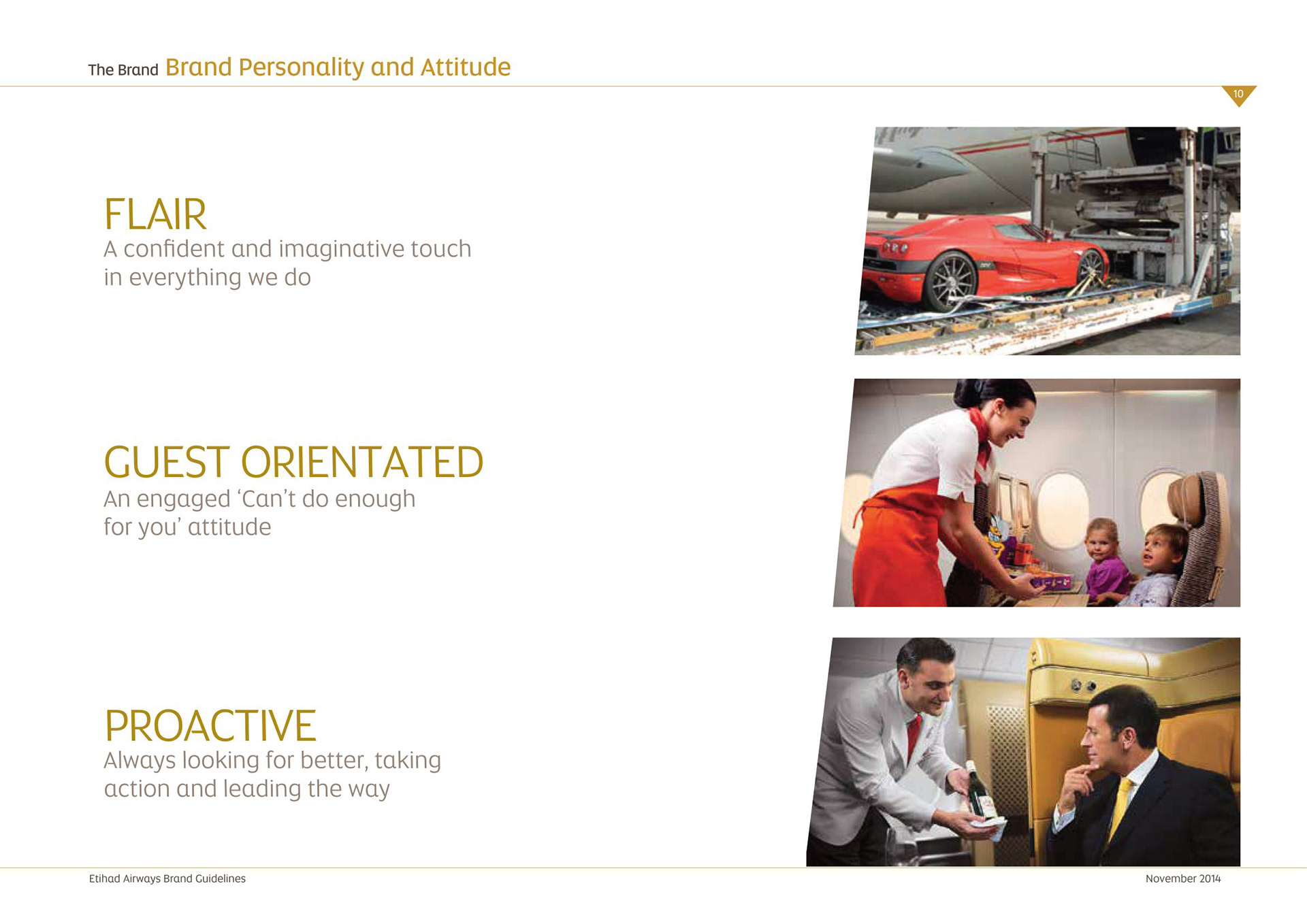 The Brand Brand Personality and Attitude

10

FLAIR
A confident and imaginative touch in everything we do

GUEST ORIENTATED
An engaged ‘Can’t do enough for you’ attitude

PROACTIVE
Always looking for better, taking action and leading the way

Etihad Airways Brand Guidelines

November 2014